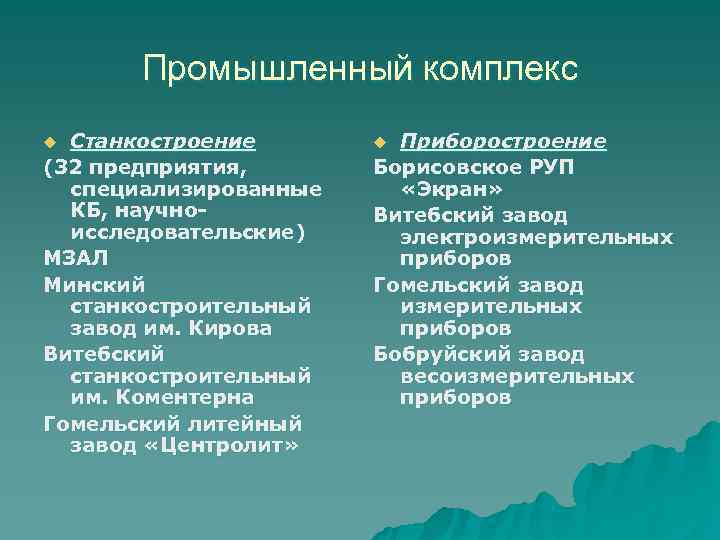 Промышленный комплекс

Станкостроение

(32 предприятия, специализированные КБ, научно-исследовательские)

МЗАЛ

Минский станкостроительный завод им. Кирова

Витебский станкостроительный им. Коментерна

Гомельский литейный завод «Центролит»

Приборостроение

Борисовское РУП «Экран»

Витебский завод электроизмерительных приборов

Гомельский завод измерительных приборов

Бобруйский завод весоизмерительных приборов